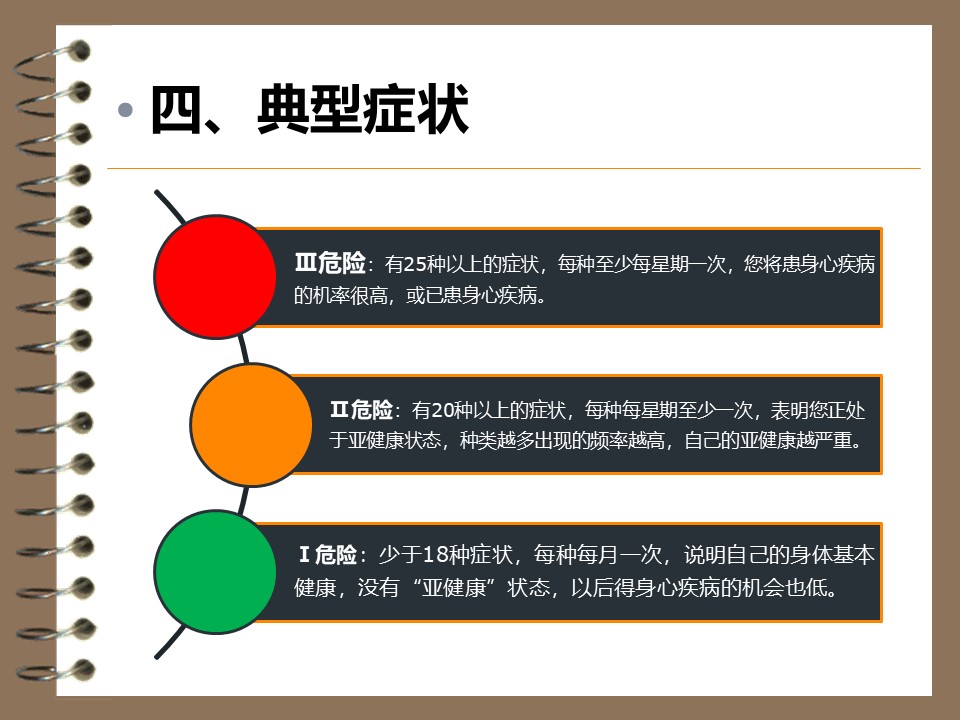 四、典型症状

Ⅲ危险：有25种以上的症状，每种至少每星期一次，您将患身心疾病的机率很高，或已患身心疾病。

Ⅱ危险：有20种以上的症状，每种每星期至少一次，表明您正处于亚健康状态，种类越多出现的频率越高，自己的亚健康越严重。

Ⅰ危险：少于18种症状，每种每月一次，说明自己的身体基本健康，没有“亚健康”状态，以后得身心疾病的机会也低。